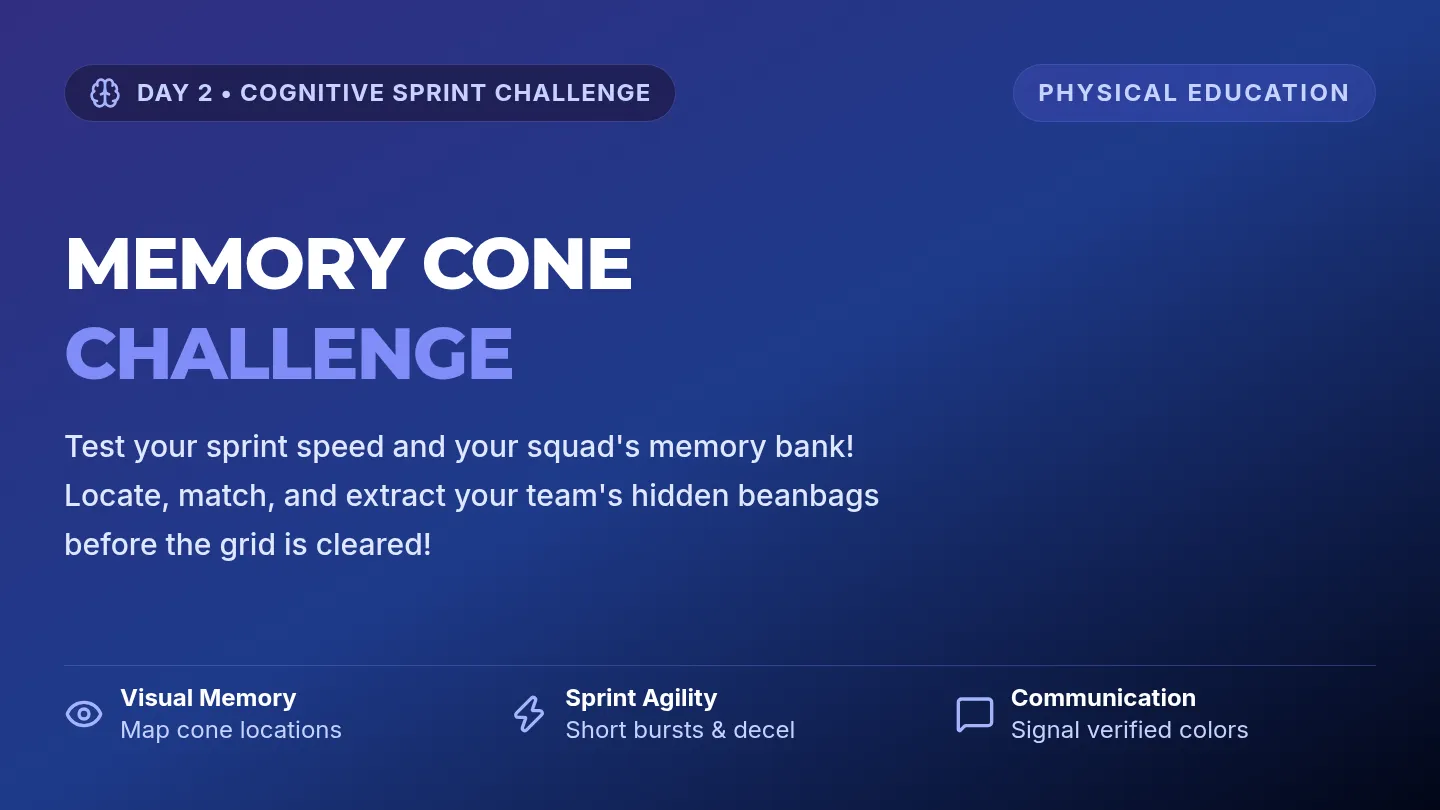 DAY 2 • COGNITIVE SPRINT CHALLENGE

PHYSICAL EDUCATION

MEMORY CONE
CHALLENGE

Test your sprint speed and your squad's memory bank! Locate, match, and extract your team's hidden beanbags before the grid is cleared!

Visual Memory
Map cone locations

Sprint Agility
Short bursts & decel

Communication
Signal verified colors